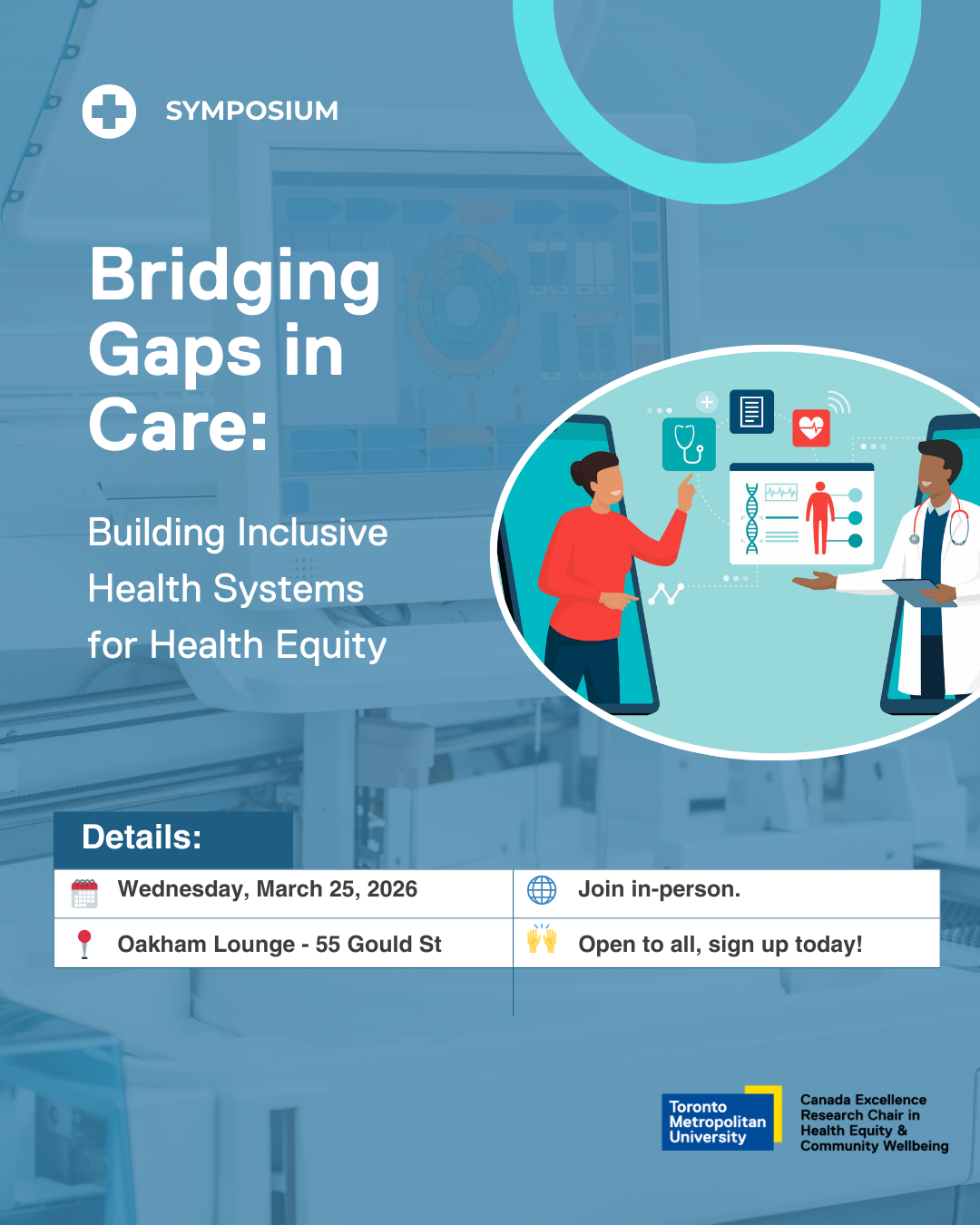 SYMPOSIUM

Bridging Gaps in Care:

Building Inclusive Health Systems for Health Equity

Details:

| Wednesday, March 25, 2026 | Join in-person. |
|---|---|
| Oakham Lounge - 55 Gould St | Open to all, sign up today! |

Toronto Metropolitan University

Canada Excellence Research Chair in Health Equity & Community Wellbeing